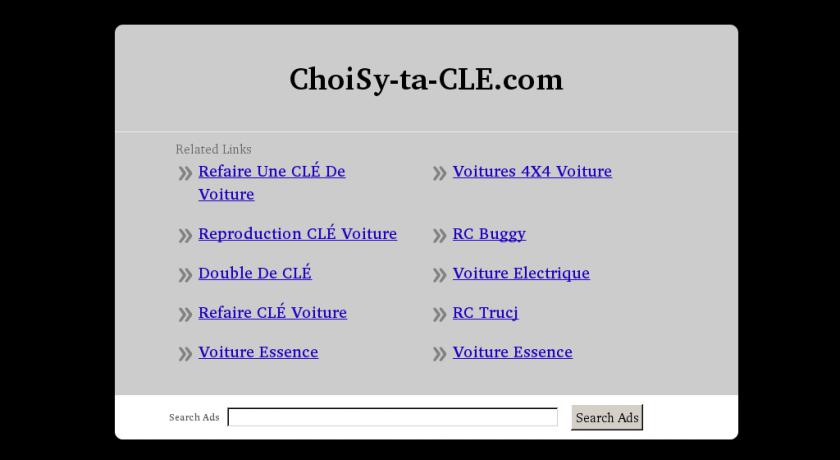 ChoiSy-ta-CLE.com

Related Links

Refaire Une CLÉ De Voiture

Reproduction CLÉ Voiture

Double De CLÉ

Refaire CLÉ Voiture

Voiture Essence

Voitures 4X4 Voiture

RC Buggy

Voiture Electrique

RC Trucj

Voiture Essence

Search Ads

Search Ads